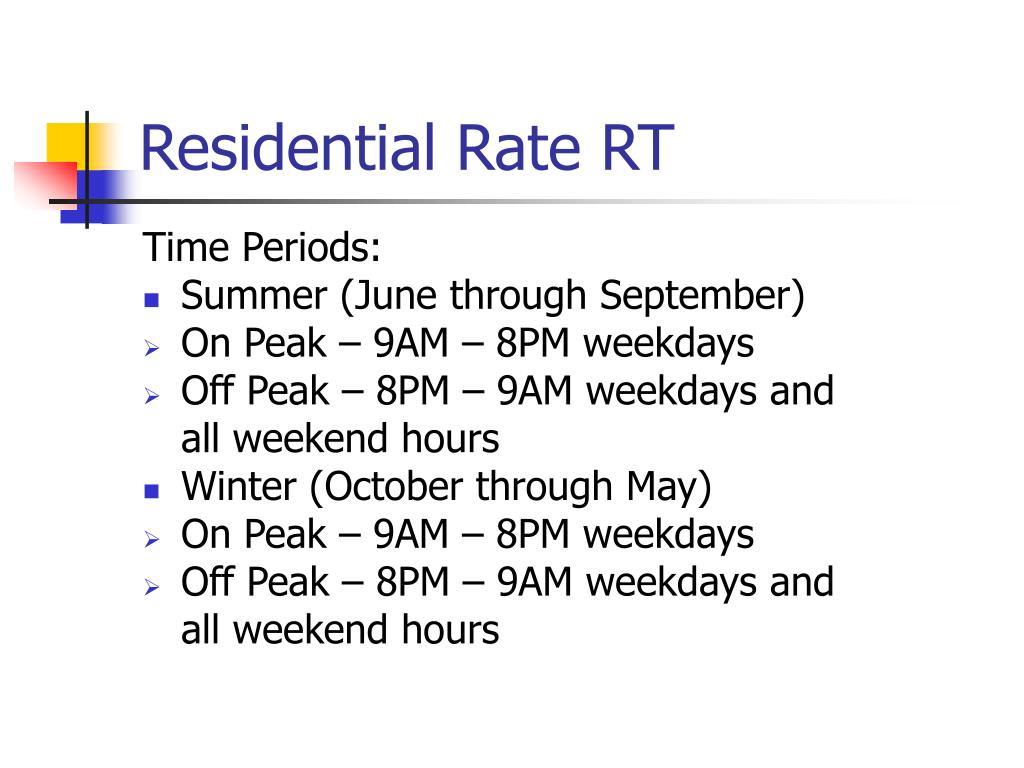 Residential Rate RT

Time Periods:

- Summer (June through September)
- On Peak – 9AM – 8PM weekdays
- Off Peak – 8PM – 9AM weekdays and all weekend hours
- Winter (October through May)
- On Peak – 9AM – 8PM weekdays
- Off Peak – 8PM – 9AM weekdays and all weekend hours